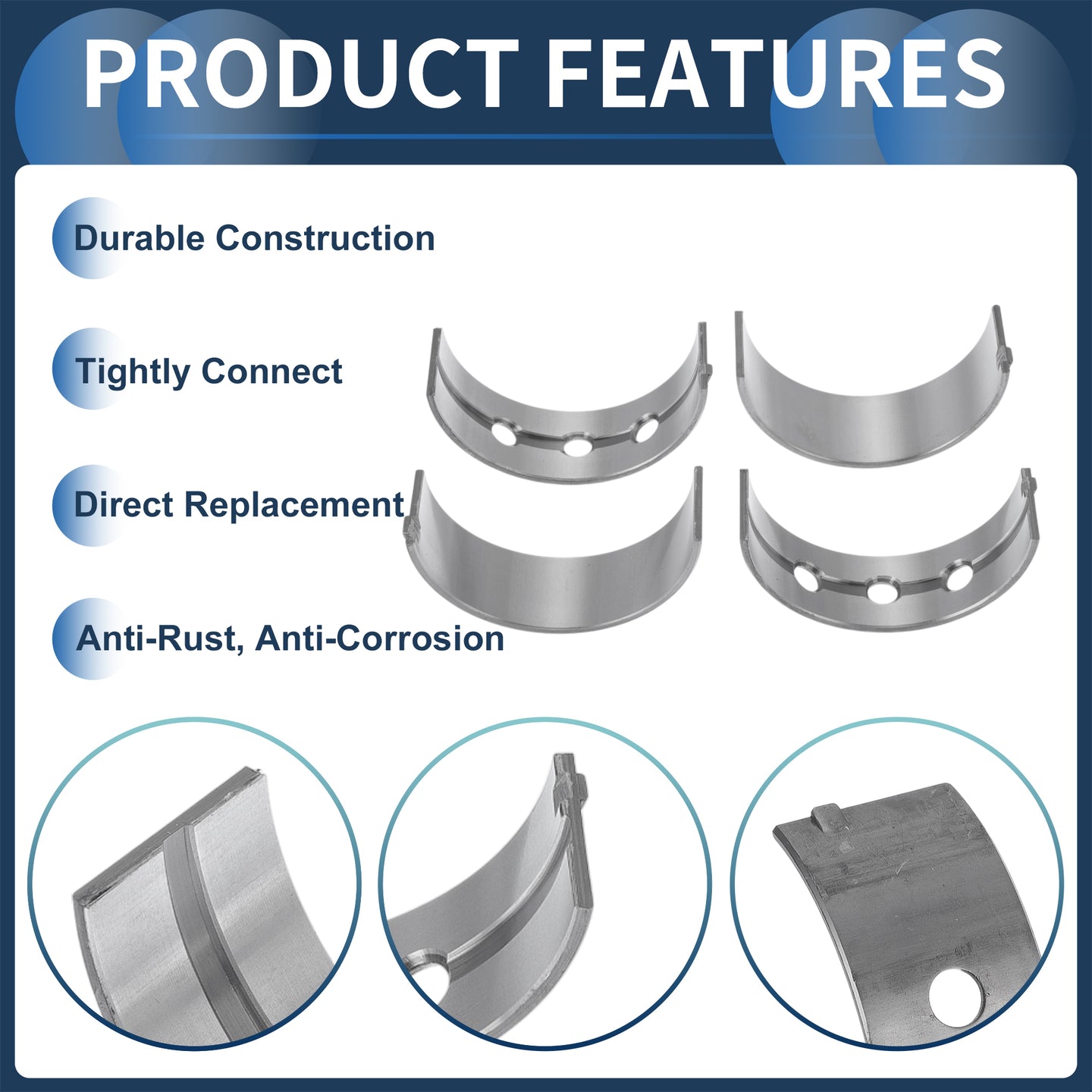 PRODUCT FEATURES

Durable Construction

Tightly Connect

Direct Replacement

Anti-Rust, Anti-Corrosion